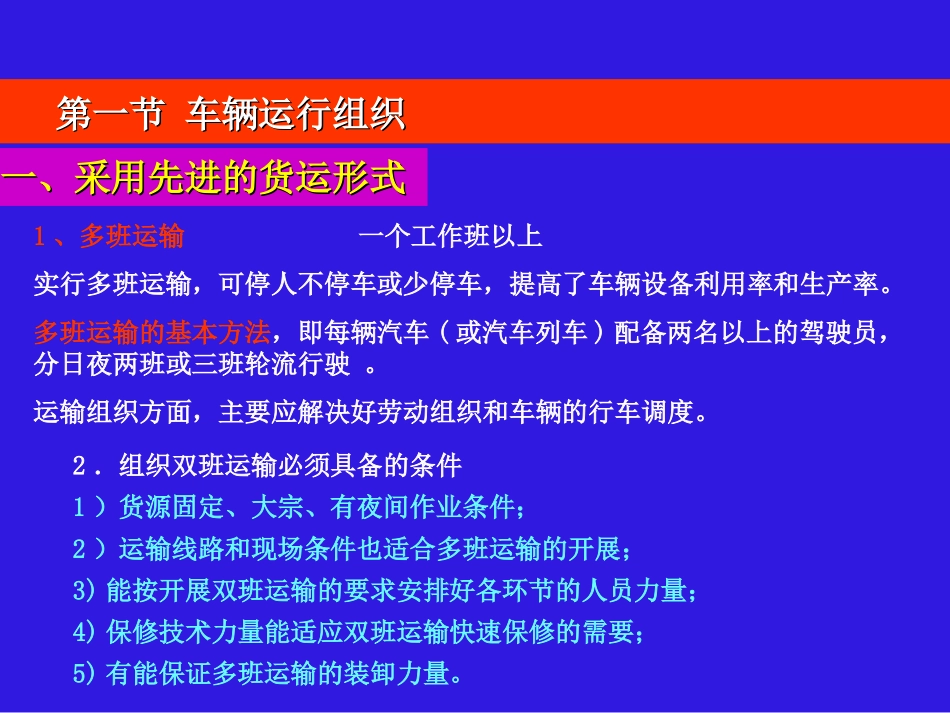 第一节 车辆运行组织

一、采用先进的货运形式

1、多班运输　　　　一个工作班以上

实行多班运输，可停人不停车或少停车，提高了车辆设备利用率和生产率。

多班运输的基本方法，即每辆汽车（或汽车列车）配备两名以上的驾驶员，分日夜两班或三班轮流行驶 。

运输组织方面，主要应解决好劳动组织和车辆的行车调度。

2．组织双班运输必须具备的条件

1）货源固定、大宗、有夜间作业条件；

2）运输线路和现场条件也适合多班运输的开展；

3) 能按开展双班运输的要求安排好各环节的人员力量；

4) 保修技术力量能适应双班运输快速保修的需要；

5) 有能保证多班运输的装卸力量。